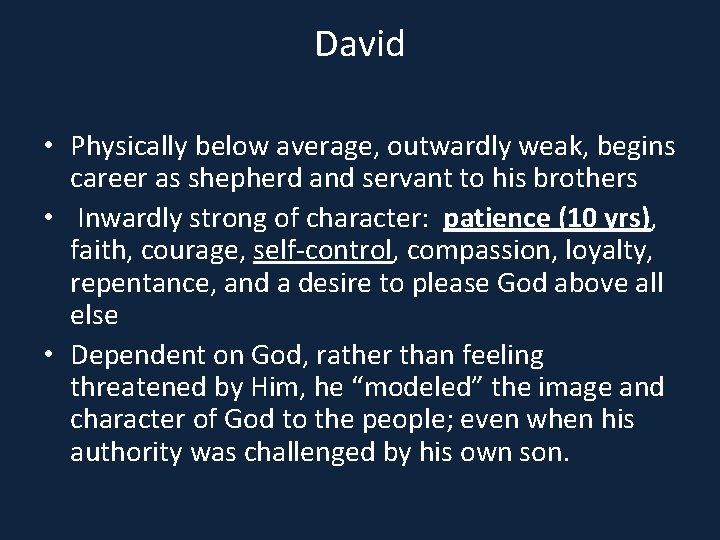 David

• Physically below average, outwardly weak, begins career as shepherd and servant to his brothers

• Inwardly strong of character: patience (10 yrs), faith, courage, self-control, compassion, loyalty, repentance, and a desire to please God above all else

• Dependent on God, rather than feeling threatened by Him, he “modeled” the image and character of God to the people; even when his authority was challenged by his own son.